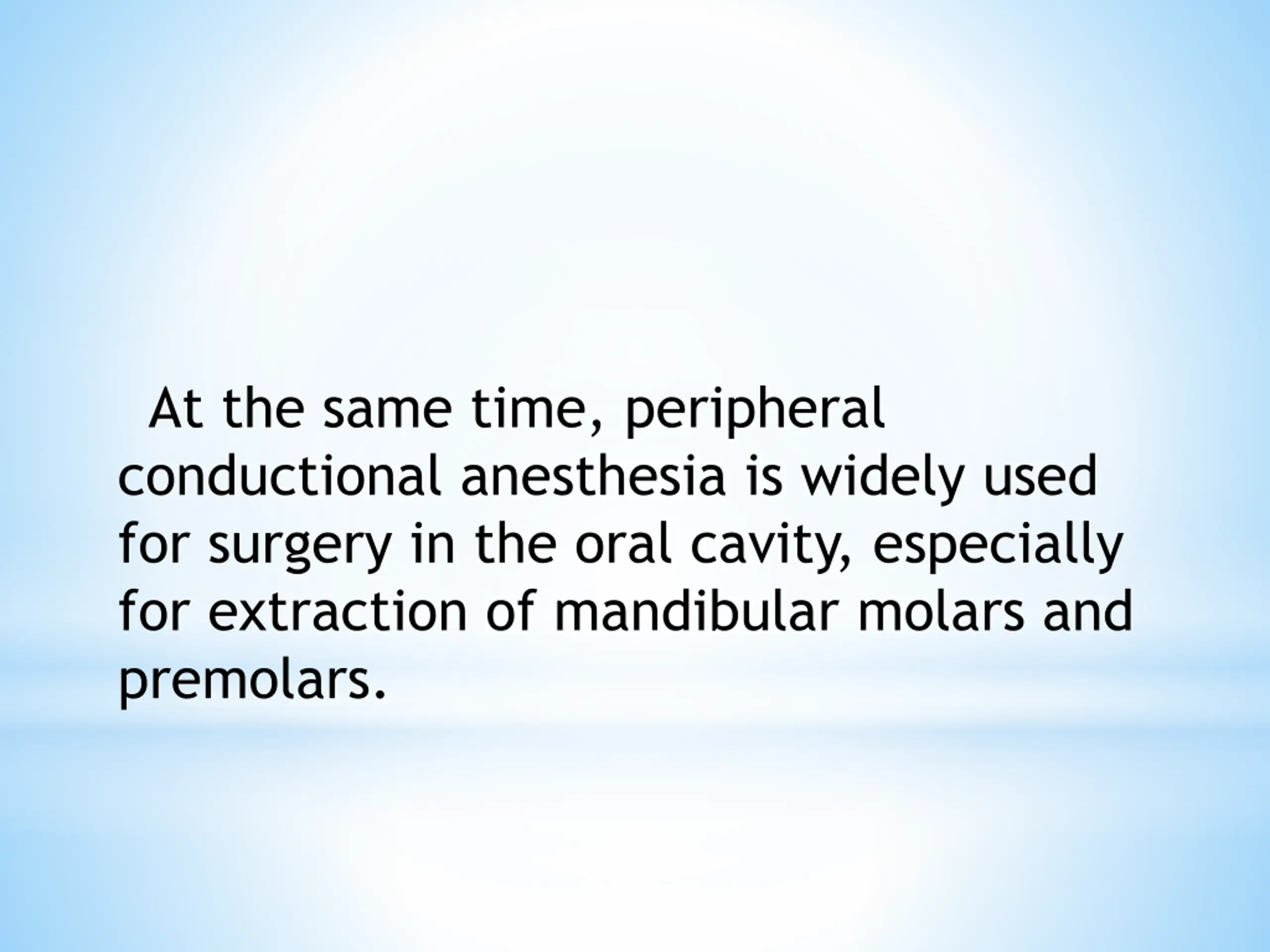 At the same time, peripheral conductional anesthesia is widely used for surgery in the oral cavity, especially for extraction of mandibular molars and premolars.